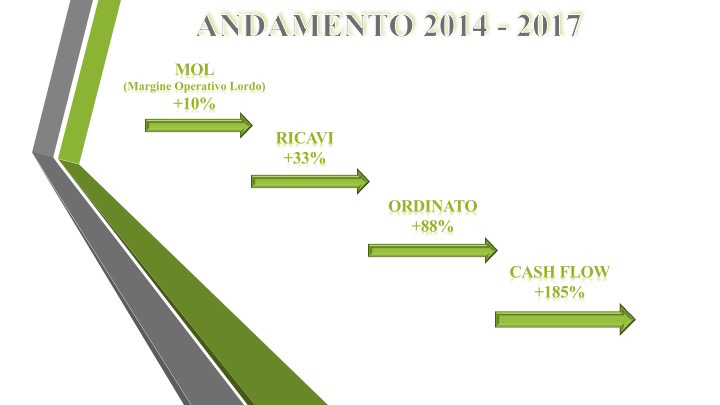 ANDAMENTO 2014 - 2017

MOL
(Margine Operativo Lordo)
+10%

RICAVI
+33%

ORDINATO
+88%

CASH FLOW
+185%